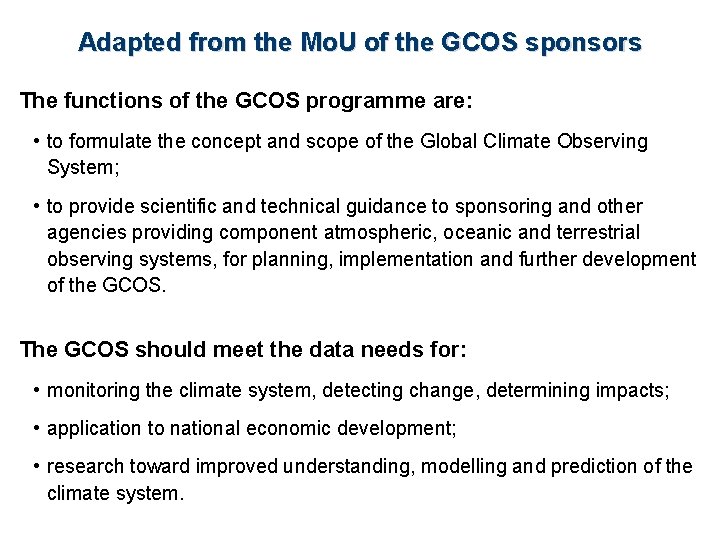 Adapted from the MoU of the GCOS sponsors

The functions of the GCOS programme are:

• to formulate the concept and scope of the Global Climate Observing System;

• to provide scientific and technical guidance to sponsoring and other agencies providing component atmospheric, oceanic and terrestrial observing systems, for planning, implementation and further development of the GCOS.

The GCOS should meet the data needs for:

• monitoring the climate system, detecting change, determining impacts;

• application to national economic development;

• research toward improved understanding, modelling and prediction of the climate system.